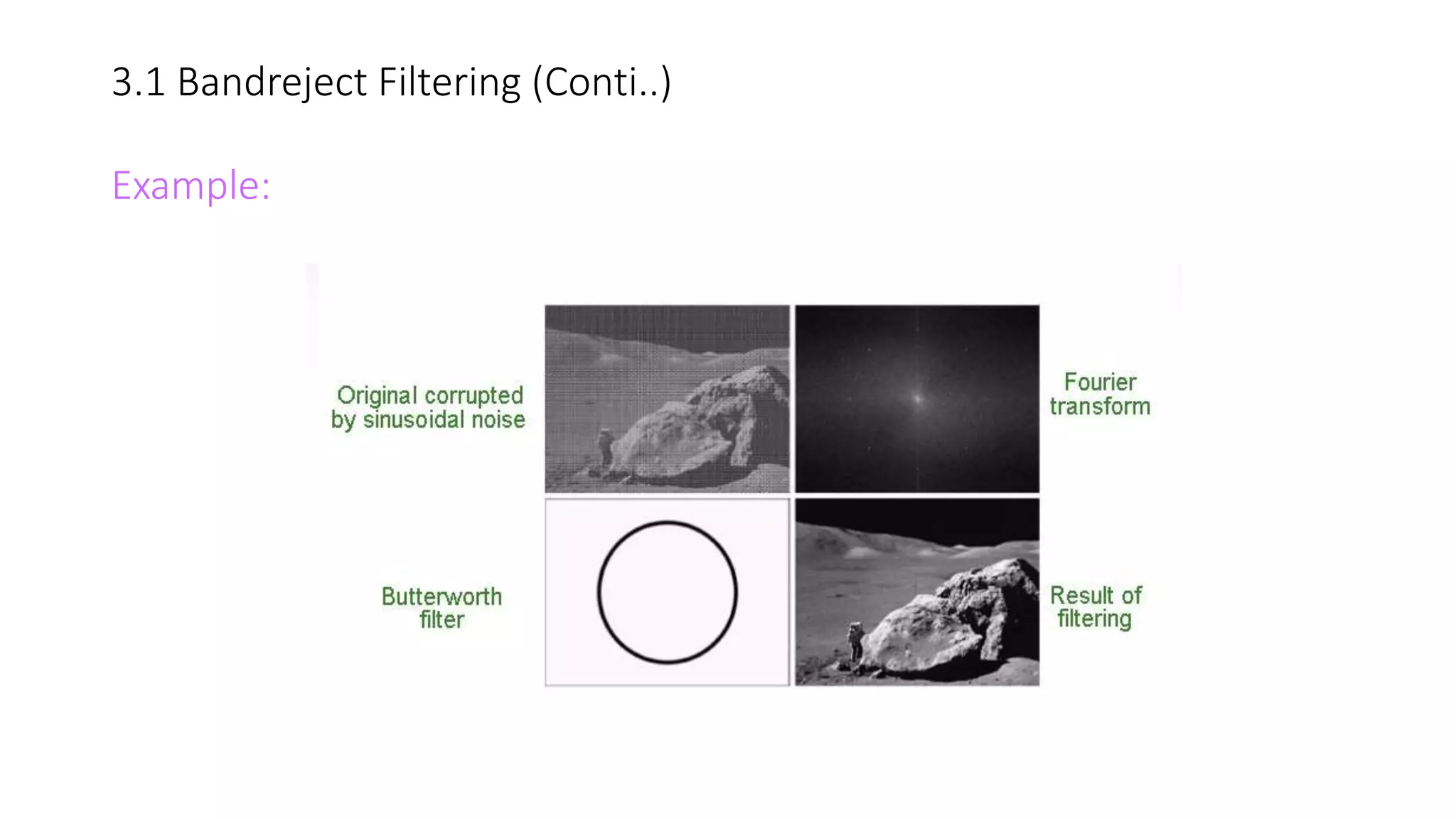 3.1 Bandreject Filtering (Conti..)

Example:

Original corrupted by sinusoidal noise

Fourier transform

Butterworth filter

Result of filtering